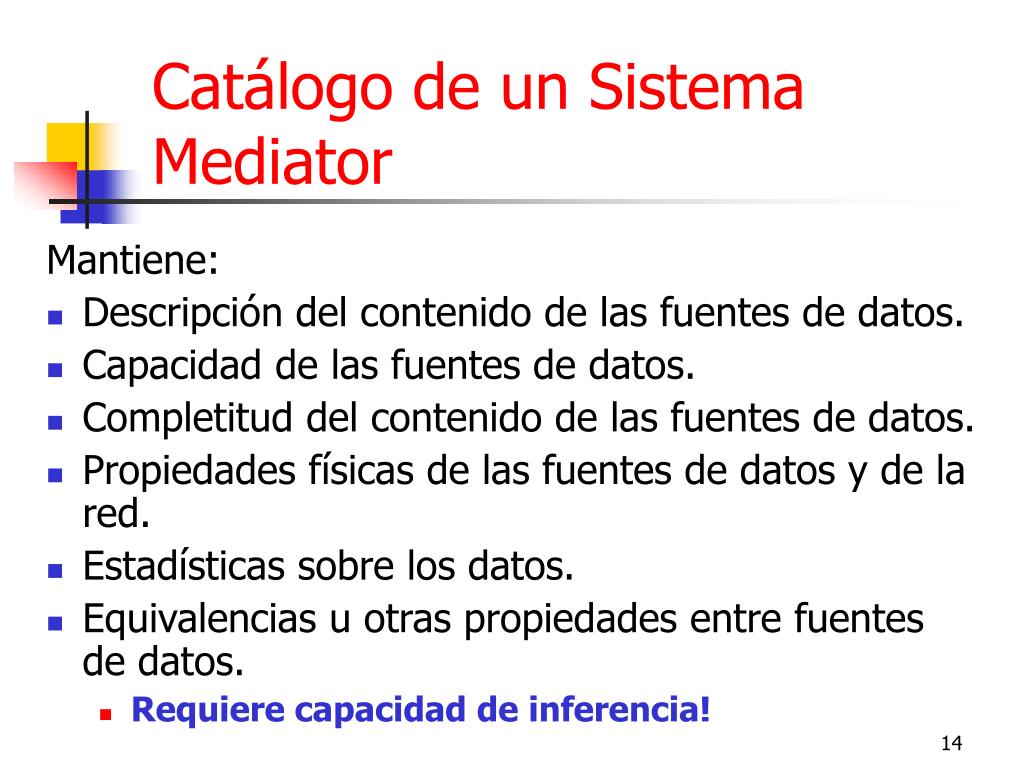 Catálogo de un Sistema Mediator

Mantiene:

- Descripción del contenido de las fuentes de datos.
- Capacidad de las fuentes de datos.
- Completitud del contenido de las fuentes de datos.
- Propiedades físicas de las fuentes de datos y de la red.
- Estadísticas sobre los datos.
- Equivalencias u otras propiedades entre fuentes de datos.
  - Requiere capacidad de inferencia!

14